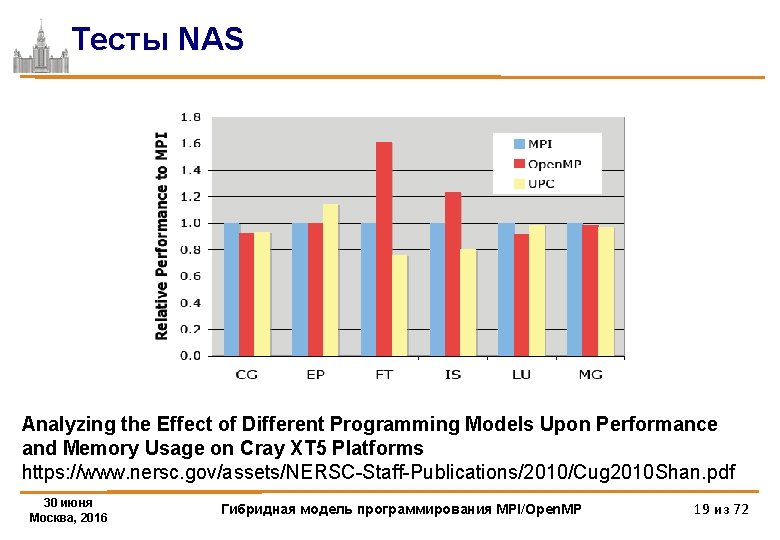 Тесты NAS

Relative Performance to MPI

1.8
1.6
1.4
1.2
1.0
0.8
0.6
0.4
0.2
0.0

MPI
OpenMP
UPC

CG EP FT IS LU MG

Analyzing the Effect of Different Programming Models Upon Performance and Memory Usage on Cray XT5 Platforms
https://www.nersc.gov/assets/NERSC-Staff-Publications/2010/Cug2010Shan.pdf

30 июня
Москва, 2016

Гибридная модель программирования MPI/OpenMP

19 из 72